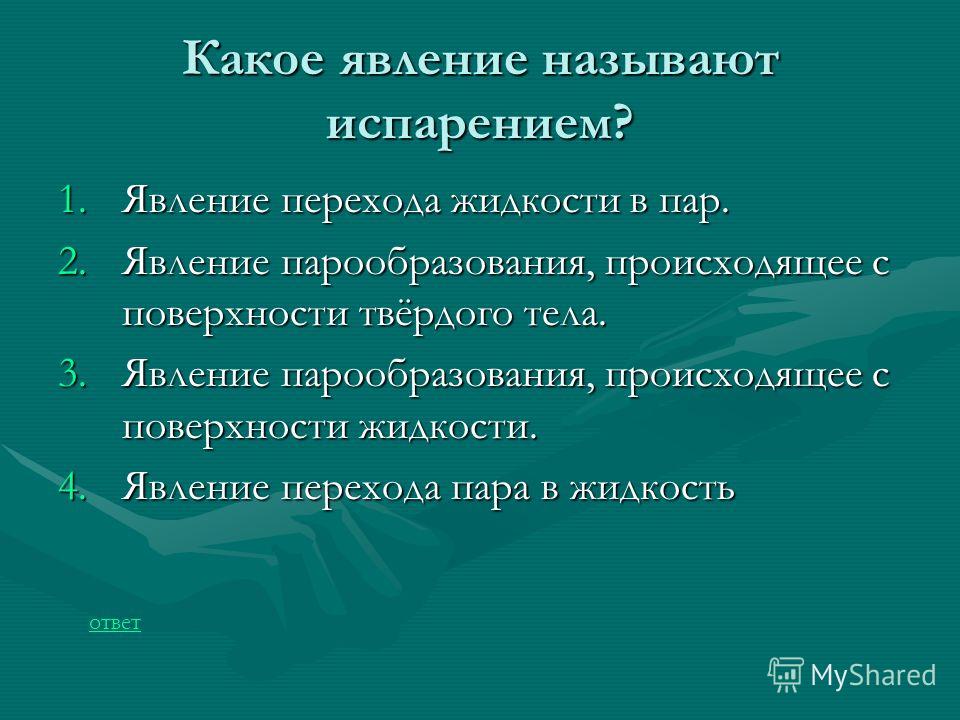 Какое явление называют испарением?

1. Явление перехода жидкости в пар.
2. Явление парообразования, происходящее с поверхности твёрдого тела.
3. Явление парообразования, происходящее с поверхности жидкости.
4. Явление перехода пара в жидкость

ответ

MyShared